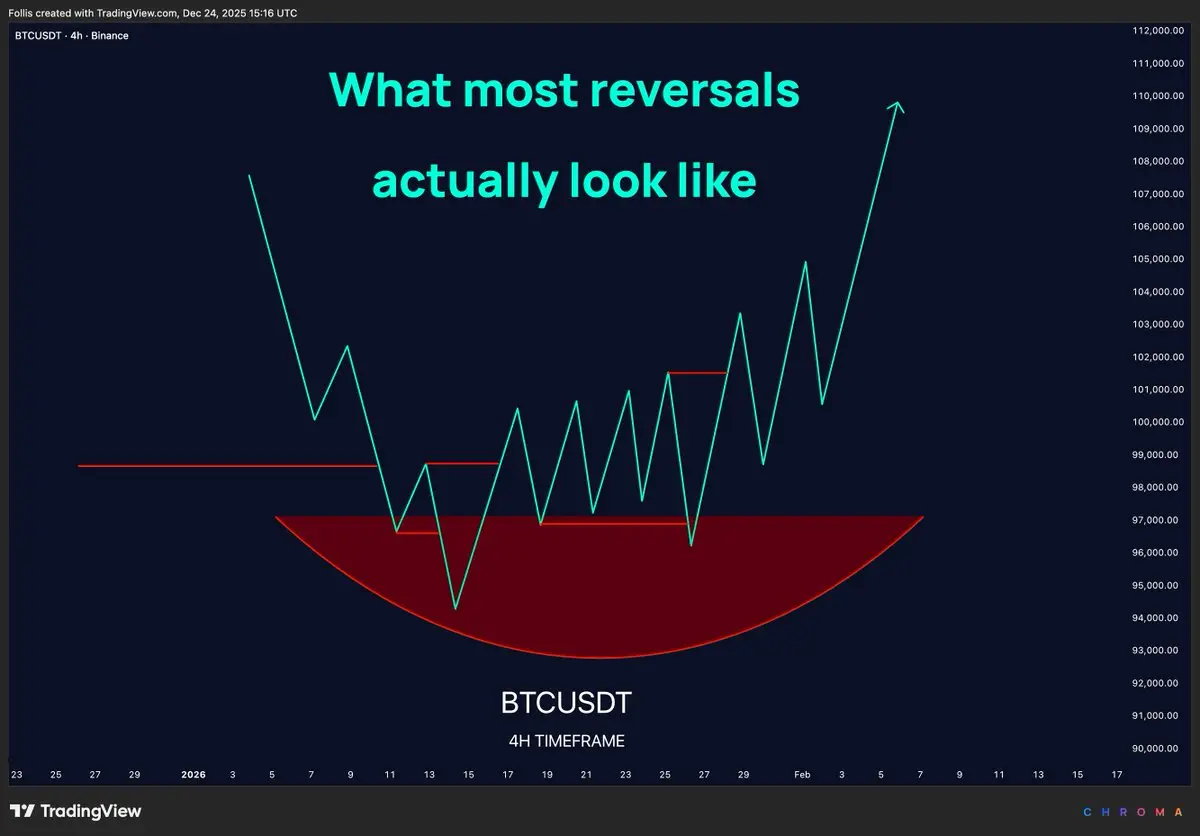 Follis created with TradingView.com, Dec 24, 2025 15:16 UTC

BTCUSDT · 4h · Binance

What most reversals actually look like

BTCUSDT

4H TIMEFRAME

112,000.00
111,000.00
110,000.00
109,000.00
108,000.00
107,000.00
106,000.00
105,000.00
104,000.00
103,000.00
102,000.00
101,000.00
100,000.00
99,000.00
98,000.00
97,000.00
96,000.00
95,000.00
94,000.00
93,000.00
92,000.00
91,000.00
90,000.00

23 25 27 29 2026 3 5 7 9 11 13 15 17 19 21 23 25 27 29 Feb 3 5 7 9 11 13 15 17

TradingView

CHROMA